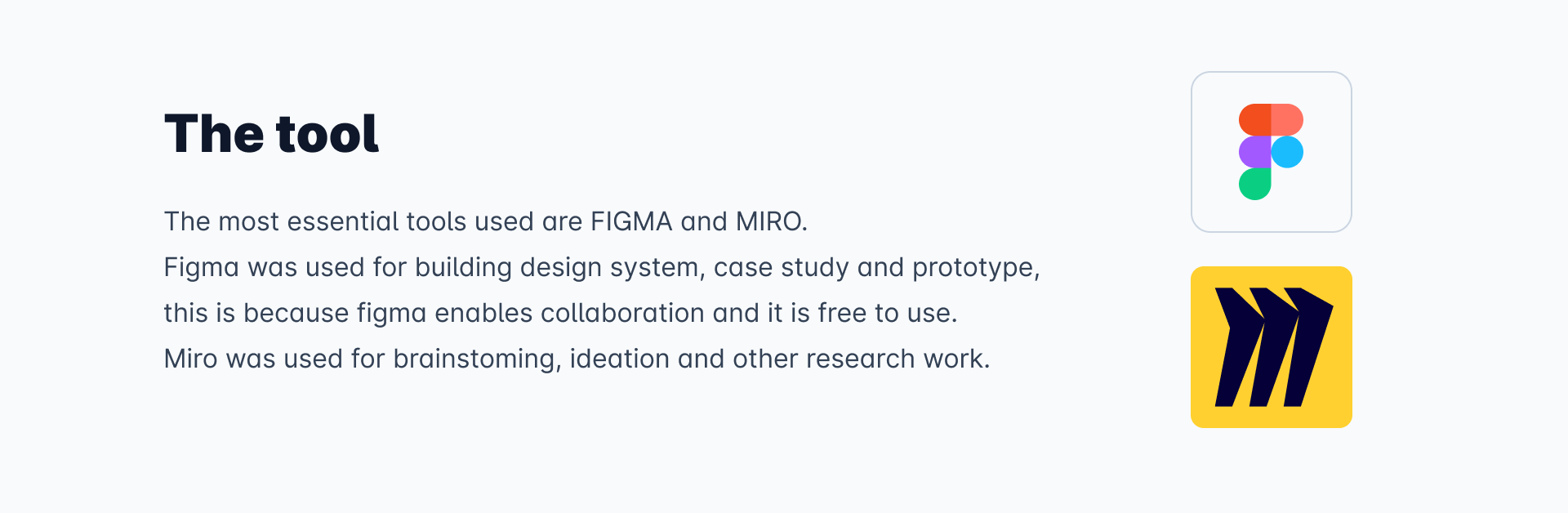 The tool

The most essential tools used are FIGMA and MIRO.
Figma was used for building design system, case study and prototype, this is because figma enables collaboration and it is free to use.
Miro was used for brainstoming, ideation and other research work.